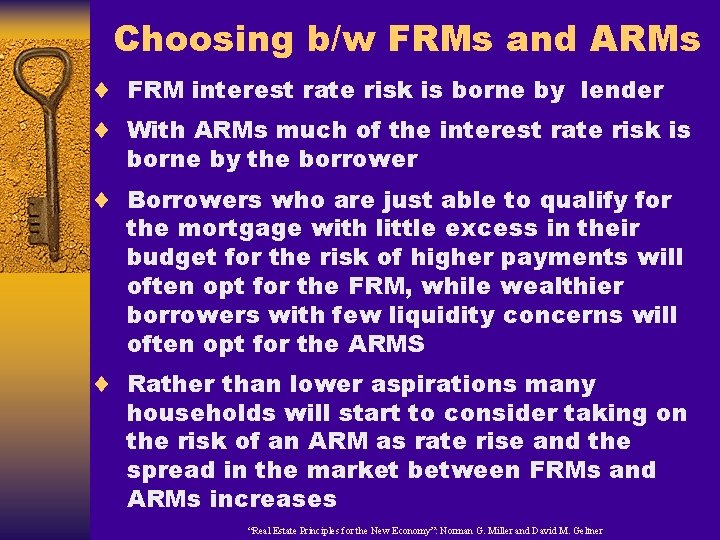 Choosing b/w FRMs and ARMs

♦ FRM interest rate risk is borne by lender

♦ With ARMs much of the interest rate risk is borne by the borrower

♦ Borrowers who are just able to qualify for the mortgage with little excess in their budget for the risk of higher payments will often opt for the FRM, while wealthier borrowers with few liquidity concerns will often opt for the ARMS

♦ Rather than lower aspirations many households will start to consider taking on the risk of an ARM as rate rise and the spread in the market between FRMs and ARMs increases

"Real Estate Principles for the New Economy": Norman G. Miller and David M. Geltner